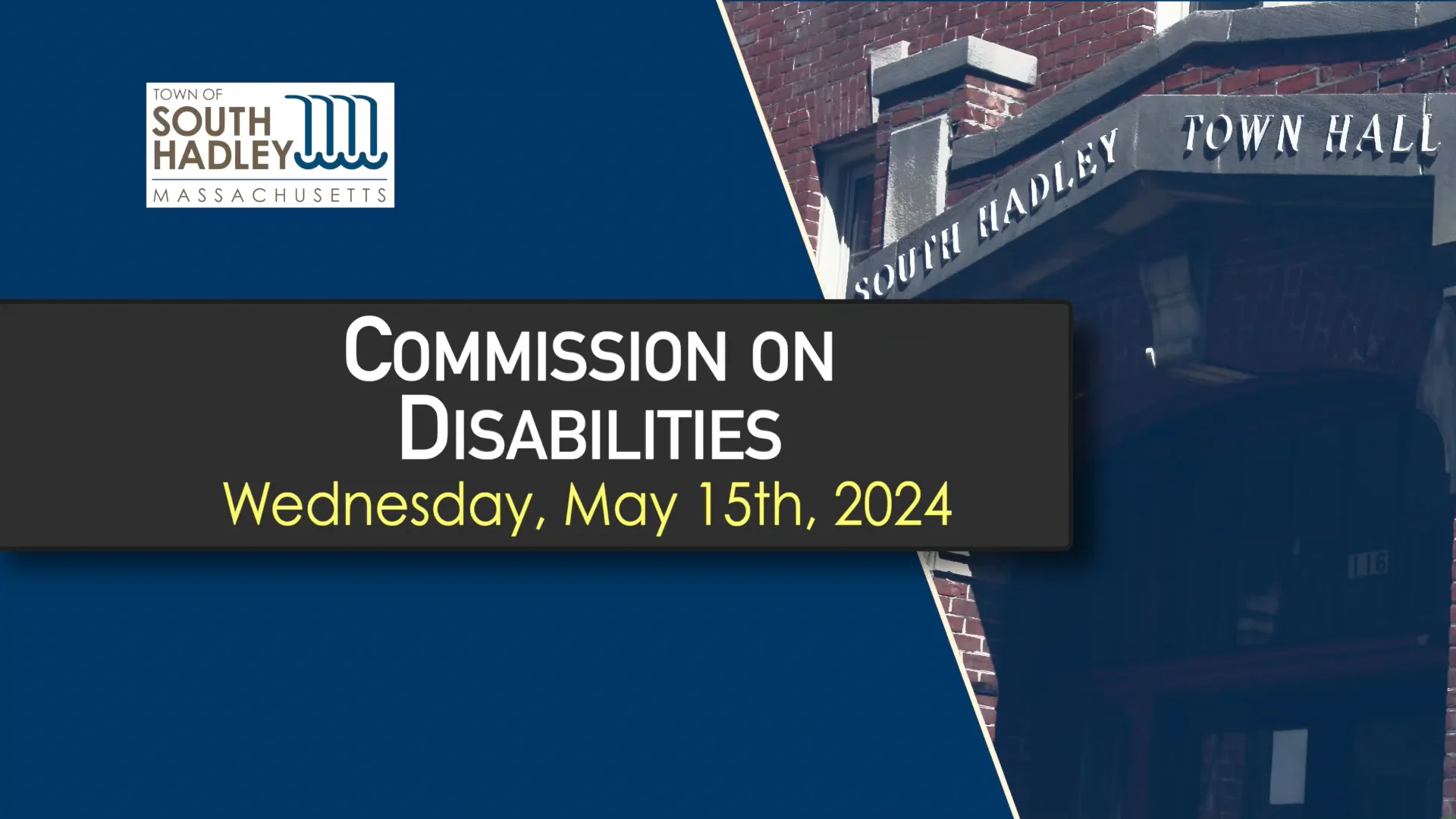 TOWN OF
SOUTH
HADLEY
MASSACHUSETTS

SOUTH HADLEY TOWN HALL

COMMISSION ON
DISABILITIES
Wednesday, May 15th, 2024

116